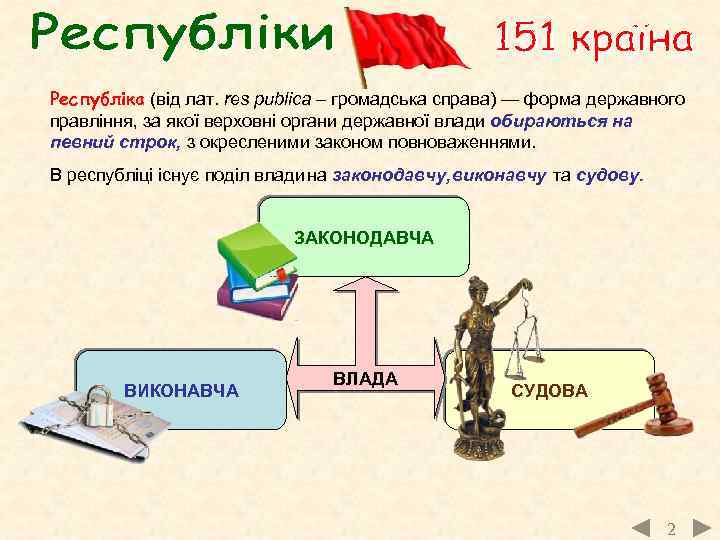 Республіки

151 країна

Республіка (від лат. res publica – громадська справа) — форма державного правління, за якої верховні органи державної влади обираються на певний строк, з окресленими законом повноваженнями.

В республіці існує поділ влади на законодавчу, виконавчу та судову.

ЗАКОНОДАВЧА

ВИКОНАВЧА

ВЛАДА

СУДОВА

2